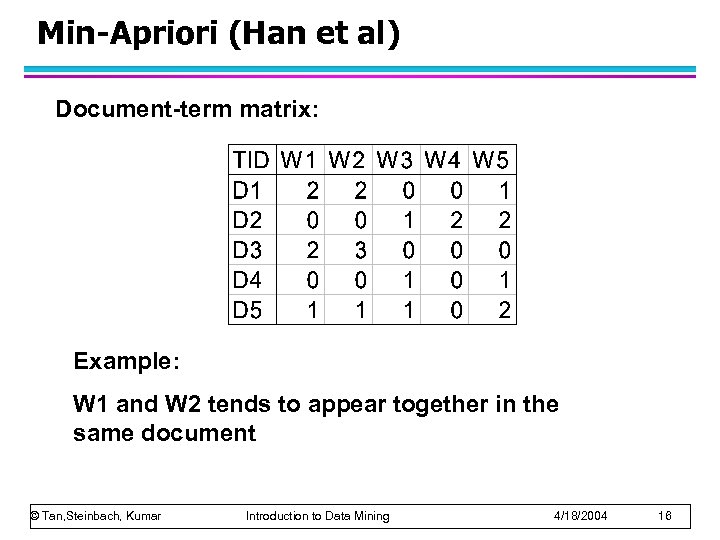 Min-Apriori (Han et al)

Document-term matrix:

| TID | W1 | W2 | W3 | W4 | W5 |
|---|---|---|---|---|---|
| D1 | 2 | 2 | 0 | 0 | 1 |
| D2 | 0 | 0 | 1 | 2 | 2 |
| D3 | 2 | 3 | 0 | 0 | 0 |
| D4 | 0 | 0 | 1 | 0 | 1 |
| D5 | 1 | 1 | 1 | 0 | 2 |

Example:

W1 and W2 tends to appear together in the same document

© Tan,Steinbach, Kumar Introduction to Data Mining 4/18/2004 16